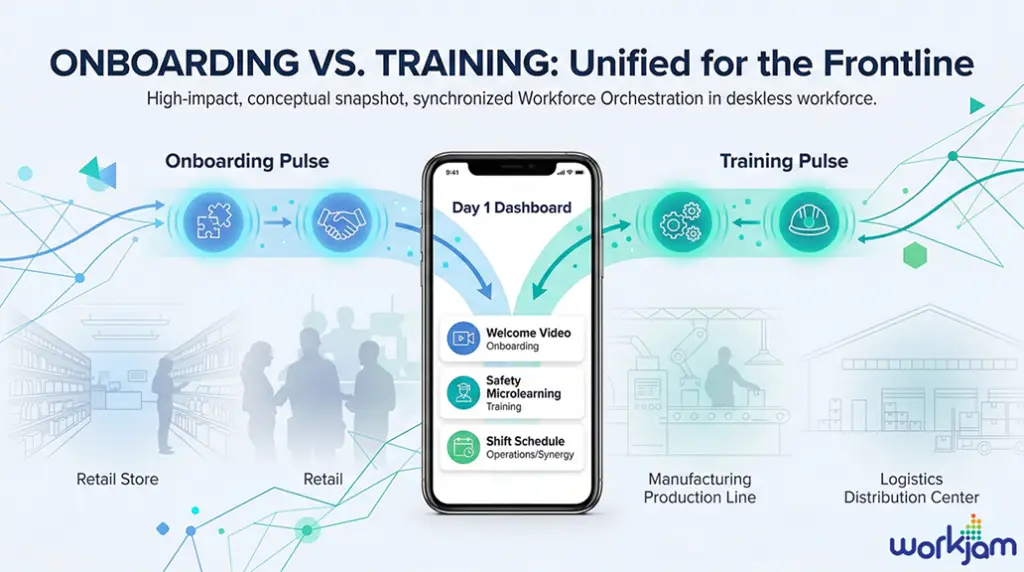 ONBOARDING VS. TRAINING: Unified for the Frontline

High-impact, conceptual snapshot, synchronized Workforce Orchestration in deskless workforce.

Onboarding Pulse

Training Pulse

9:41

Day 1 Dashboard

Welcome Video
Onboarding

Safety Microlearning
Training

Shift Schedule
Operations/Synergy

Retail Store

Retail

Manufacturing Production Line

Logistics Distribution Center

workjam